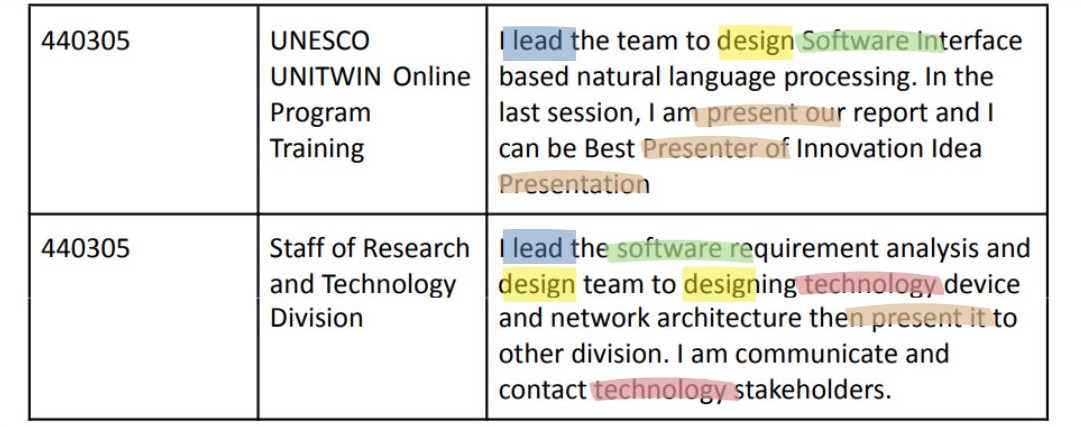 | 440305 | UNESCO UNITWIN Online Program Training | I lead the team to design Software Interface based natural language processing. In the last session, I am present our report and I can be Best Presenter of Innovation Idea Presentation |
|---|---|---|
| 440305 | Staff of Research and Technology Division | I lead the software requirement analysis and design team to designing technology device and network architecture then present it to other division. I am communicate and contact technology stakeholders. |